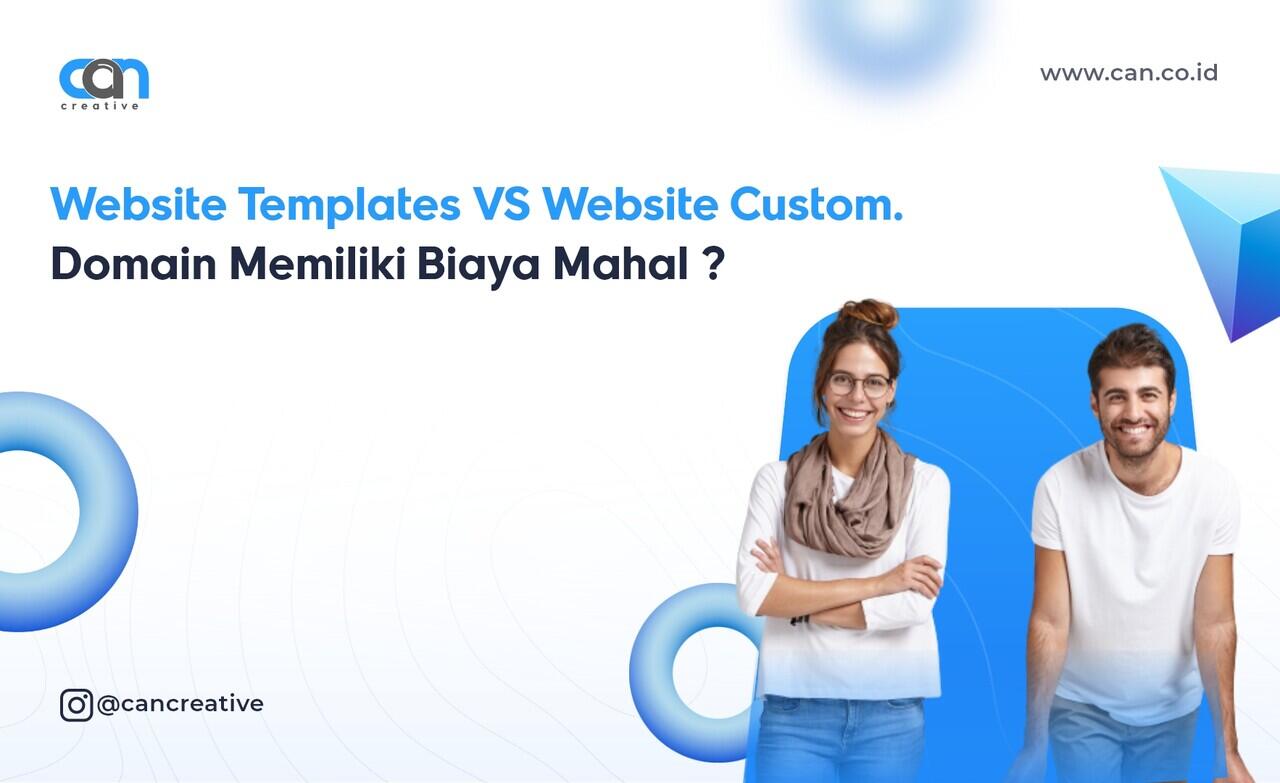 can
creative

www.can.co.id

Website Templates VS Website Custom.
Domain Memiliki Biaya Mahal ?

@cancreative